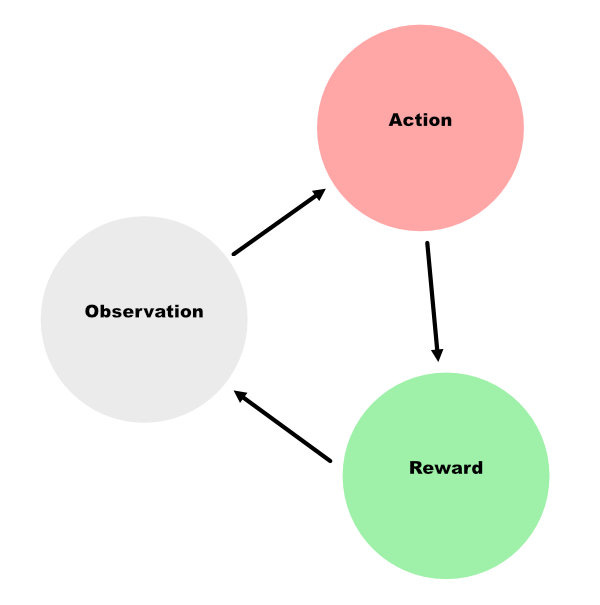 Action

Observation

Reward